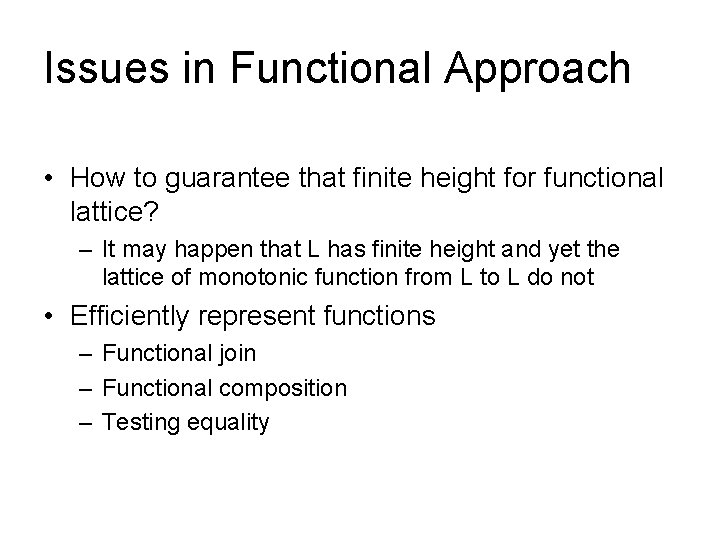 Issues in Functional Approach

• How to guarantee that finite height for functional lattice?
  – It may happen that L has finite height and yet the lattice of monotonic function from L to L do not
• Efficiently represent functions
  – Functional join
  – Functional composition
  – Testing equality